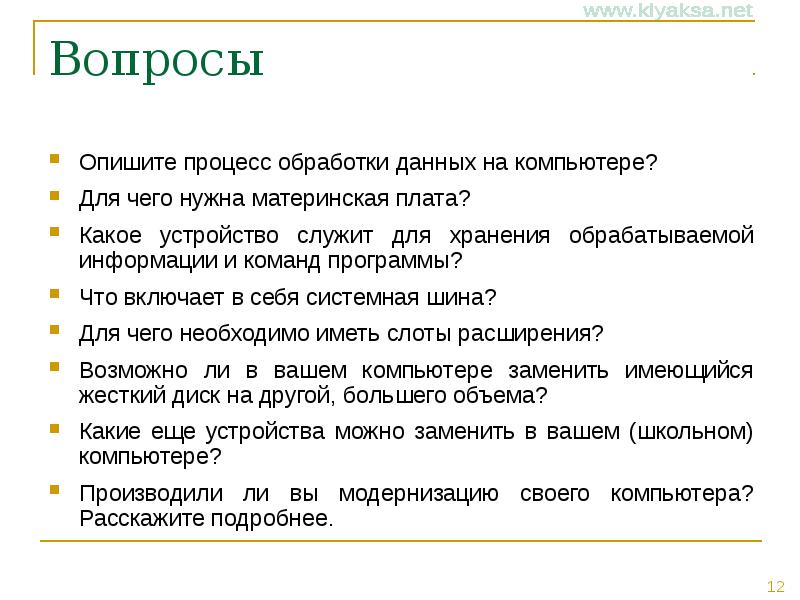 www.klyaksa.net

Вопросы

Опишите процесс обработки данных на компьютере?

Для чего нужна материнская плата?

Какое устройство служит для хранения обрабатываемой информации и команд программы?

Что включает в себя системная шина?

Для чего необходимо иметь слоты расширения?

Возможно ли в вашем компьютере заменить имеющийся жесткий диск на другой, большего объема?

Какие еще устройства можно заменить в вашем (школьном) компьютере?

Производили ли вы модернизацию своего компьютера? Расскажите подробнее.

12